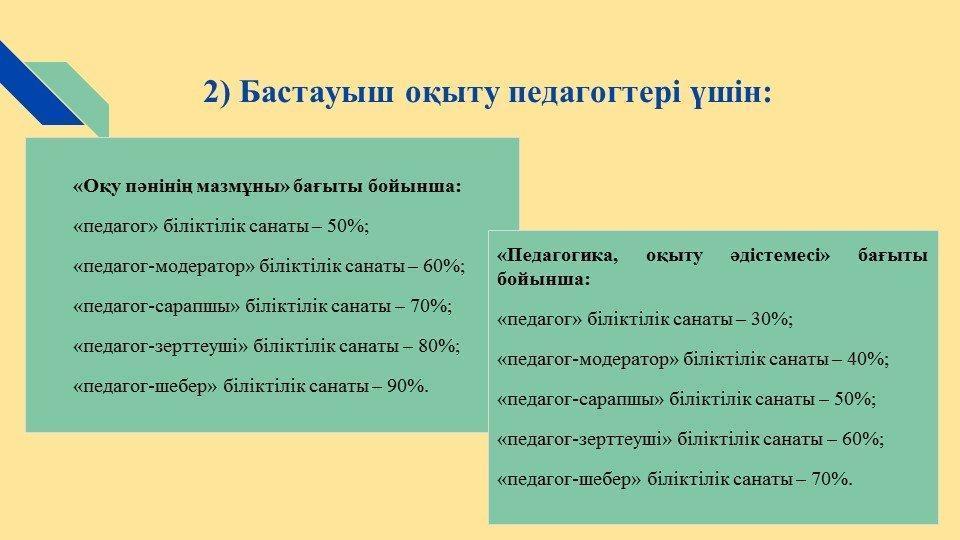 2) Бастауыш оқыту педагогтері үшін:

«Оқу пәнінің мазмұны» бағыты бойынша:

«педагог» біліктілік санаты – 50%;

«педагог-модератор» біліктілік санаты – 60%;

«педагог-сарапшы» біліктілік санаты – 70%;

«педагог-зерттеуші» біліктілік санаты – 80%;

«педагог-шебер» біліктілік санаты – 90%.

«Педагогика, оқыту әдістемесі» бағыты бойынша:

«педагог» біліктілік санаты – 30%;

«педагог-модератор» біліктілік санаты – 40%;

«педагог-сарапшы» біліктілік санаты – 50%;

«педагог-зерттеуші» біліктілік санаты – 60%;

«педагог-шебер» біліктілік санаты – 70%.